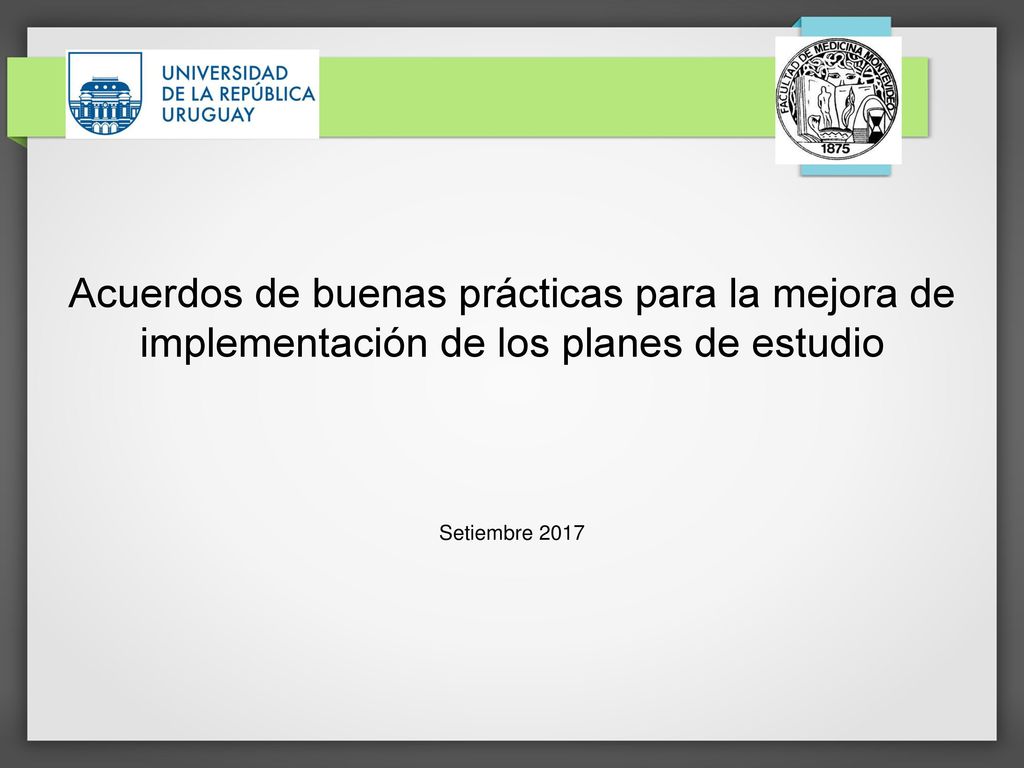 UNIVERSIDAD
DE LA REPÚBLICA
URUGUAY

FACULTAD DE MEDICINA MONTEVIDEO
1875

Acuerdos de buenas prácticas para la mejora de implementación de los planes de estudio

Setiembre 2017